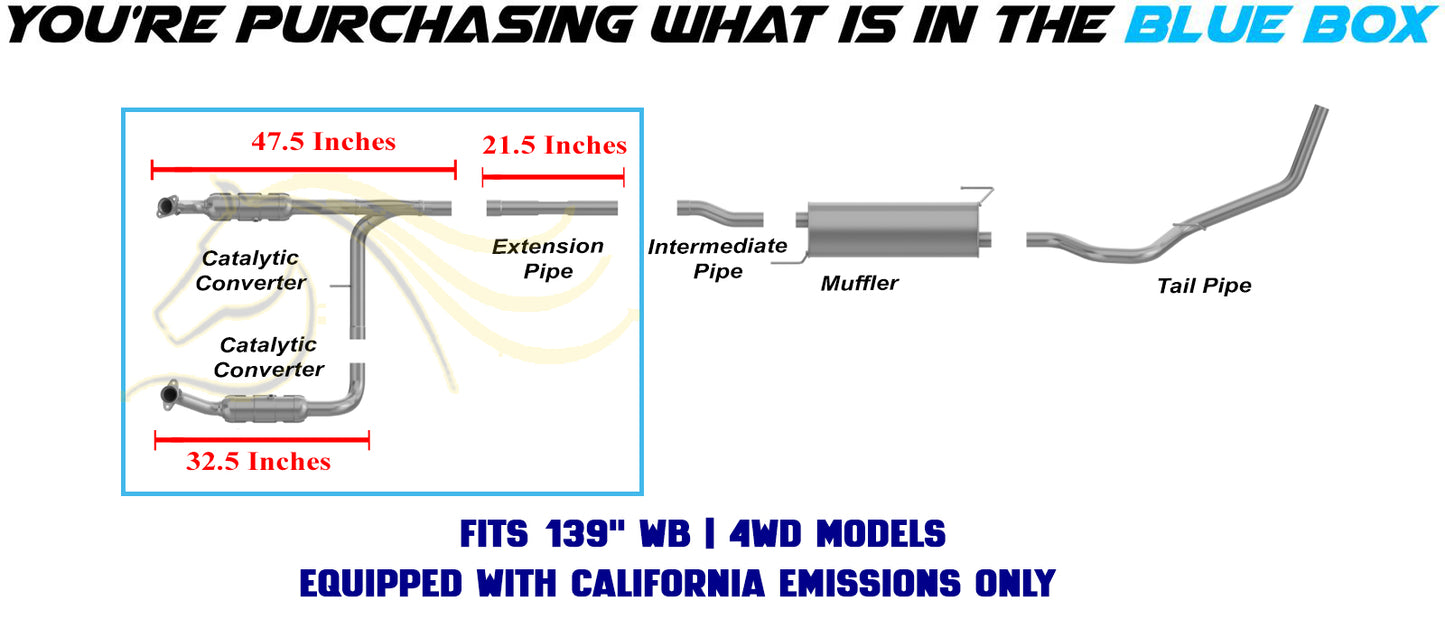 YOU'RE PURCHASING WHAT IS IN THE BLUE BOX

47.5 Inches

21.5 Inches

Catalytic Converter

Extension Pipe

Intermediate Pipe

Muffler

Tail Pipe

Catalytic Converter

32.5 Inches

FITS 139" WB | 4WD MODELS
EQUIPPED WITH CALIFORNIA EMISSIONS ONLY